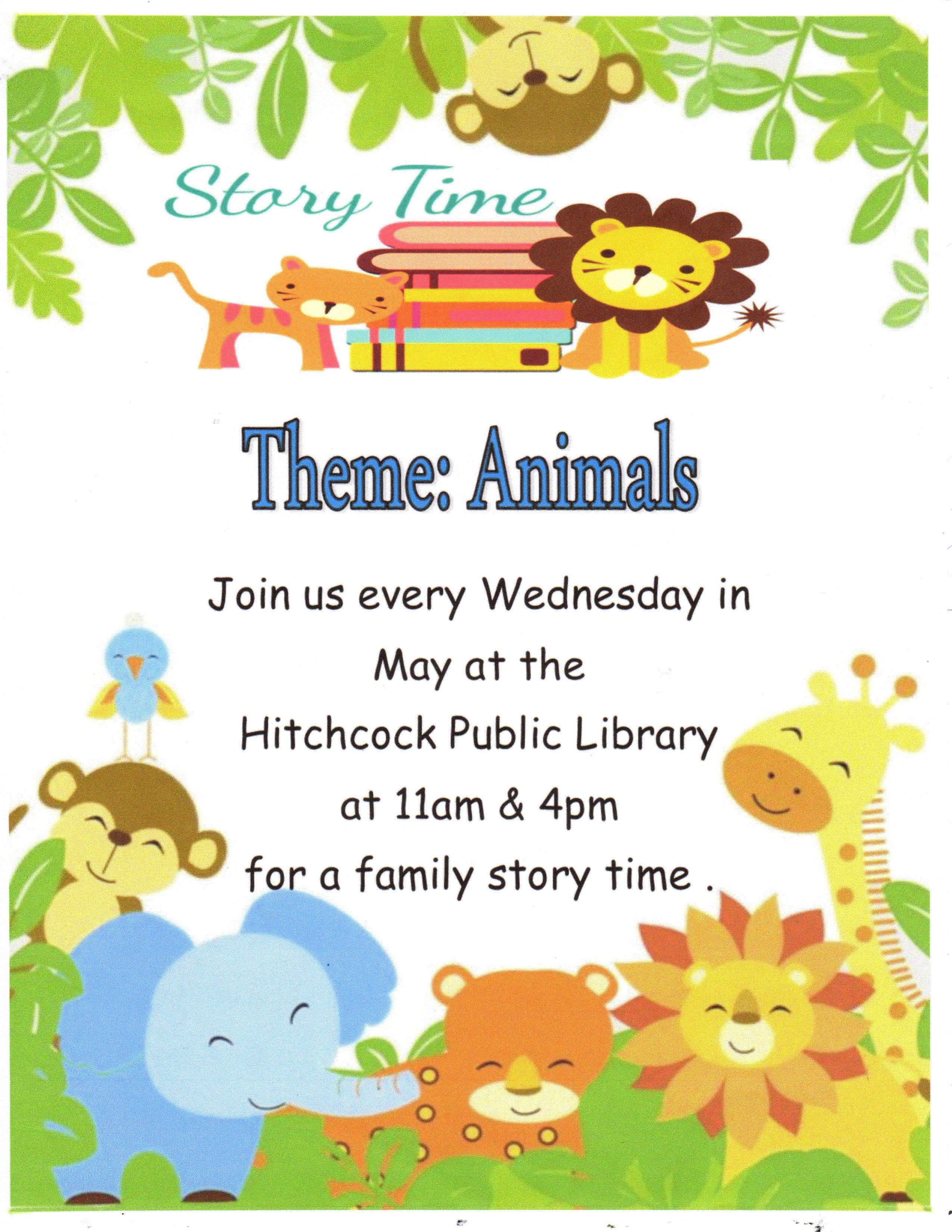 Story Time

Theme: Animals

Join us every Wednesday in May at the Hitchcock Public Library at 11am & 4pm for a family story time .